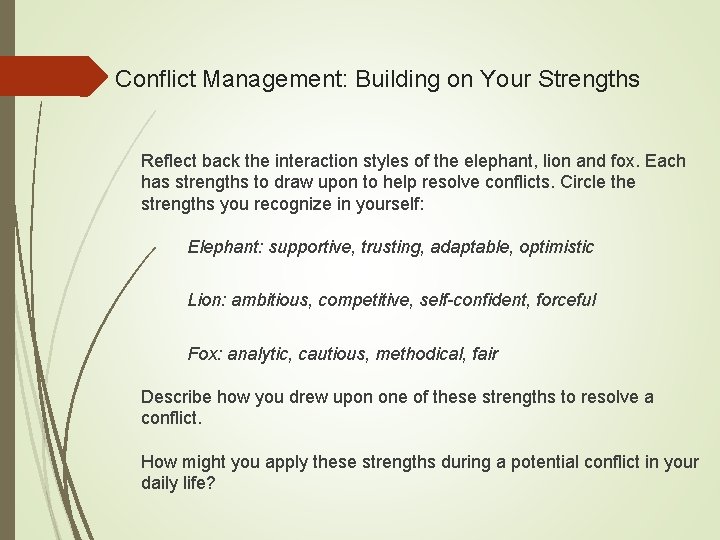 Conflict Management: Building on Your Strengths

Reflect back the interaction styles of the elephant, lion and fox. Each has strengths to draw upon to help resolve conflicts. Circle the strengths you recognize in yourself:

Elephant: supportive, trusting, adaptable, optimistic

Lion: ambitious, competitive, self-confident, forceful

Fox: analytic, cautious, methodical, fair

Describe how you drew upon one of these strengths to resolve a conflict.

How might you apply these strengths during a potential conflict in your daily life?